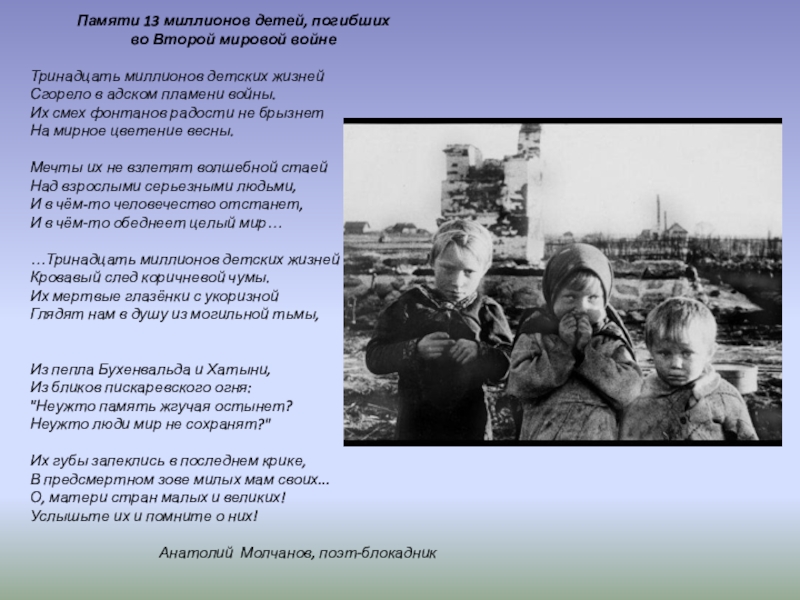 Памяти 13 миллионов детей, погибших во Второй мировой войне

Тринадцать миллионов детских жизней
Сгорело в адском пламени войны.
Их смех фонтанов радости не брызнет
На мирное цветение весны.

Мечты их не взлетят волшебной стаей
Над взрослыми серьезными людьми,
И в чём-то человечество отстанет,
И в чём-то обеднеет целый мир…

…Тринадцать миллионов детских жизней
Кровавый след коричневой чумы.
Их мертвые глазёнки с укоризной
Глядят нам в душу из могильной тьмы,

Из пепла Бухенвальда и Хатыни,
Из бликов пискаревского огня:
"Неужто память жгучая остынет?
Неужто люди мир не сохранят?"

Их губы запеклись в последнем крике,
В предсмертном зове милых мам своих...
О, матери стран малых и великих!
Услышьте их и помните о них!

Анатолий Молчанов, поэт-блокадник